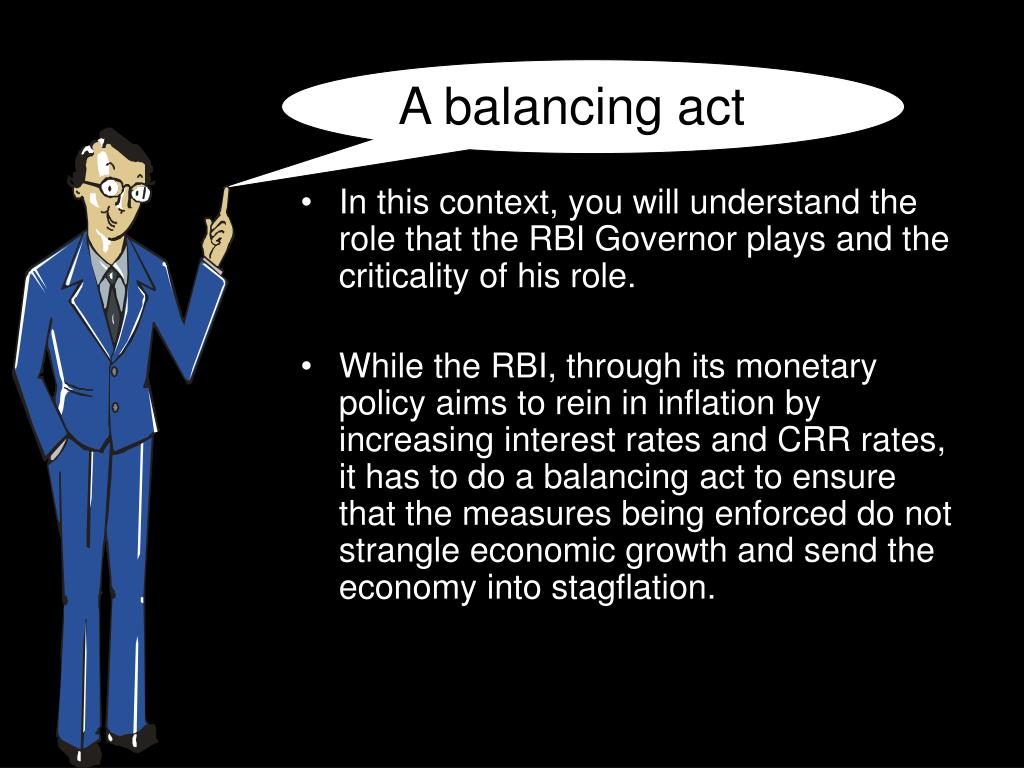 A balancing act

• In this context, you will understand the role that the RBI Governor plays and the criticality of his role.

• While the RBI, through its monetary policy aims to rein in inflation by increasing interest rates and CRR rates, it has to do a balancing act to ensure that the measures being enforced do not strangle economic growth and send the economy into stagflation.